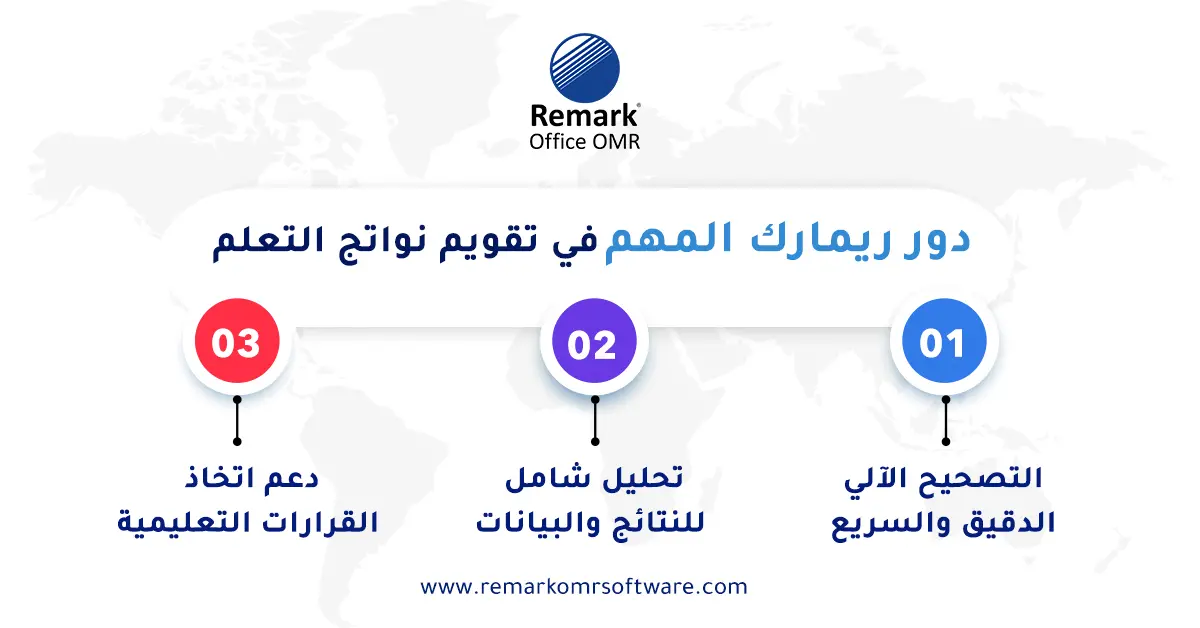 Remark®
Office OMR

دور ريمارك المهم في تقويم نواتج التعلم

01

التصحيح الآلي الدقيق والسريع

02

تحليل شامل للنتائج والبيانات

03

دعم اتخاذ القرارات التعليمية

www.remarkomrsoftware.com